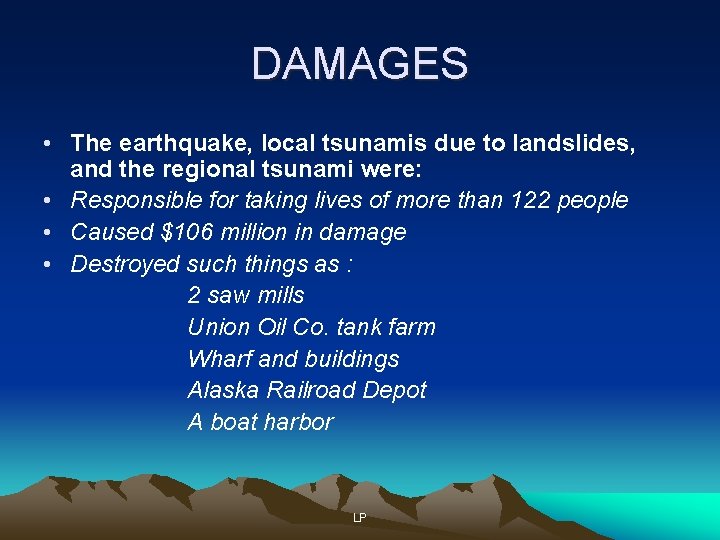 DAMAGES

• The earthquake, local tsunamis due to landslides, and the regional tsunami were:
• Responsible for taking lives of more than 122 people
• Caused \$106 million in damage
• Destroyed such things as :
2 saw mills
Union Oil Co. tank farm
Wharf and buildings
Alaska Railroad Depot
A boat harbor

LP